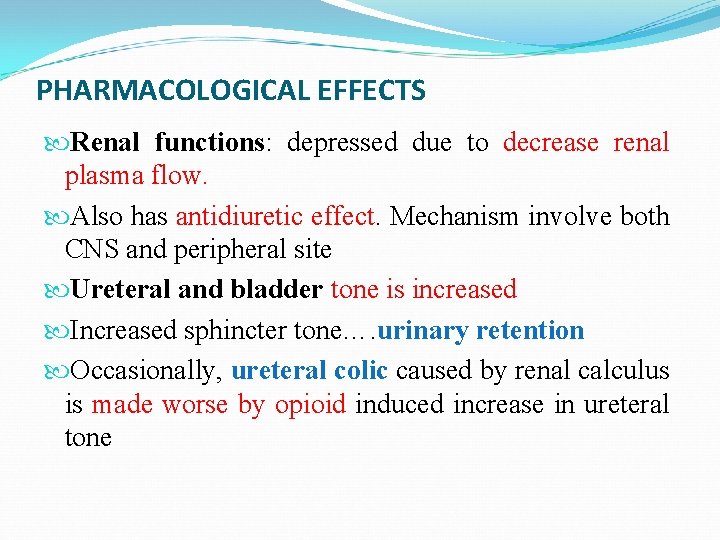 PHARMACOLOGICAL EFFECTS

Renal functions: depressed due to decrease renal plasma flow.

Also has antidiuretic effect. Mechanism involve both CNS and peripheral site

Ureteral and bladder tone is increased

Increased sphincter tone….urinary retention

Occasionally, ureteral colic caused by renal calculus is made worse by opioid induced increase in ureteral tone